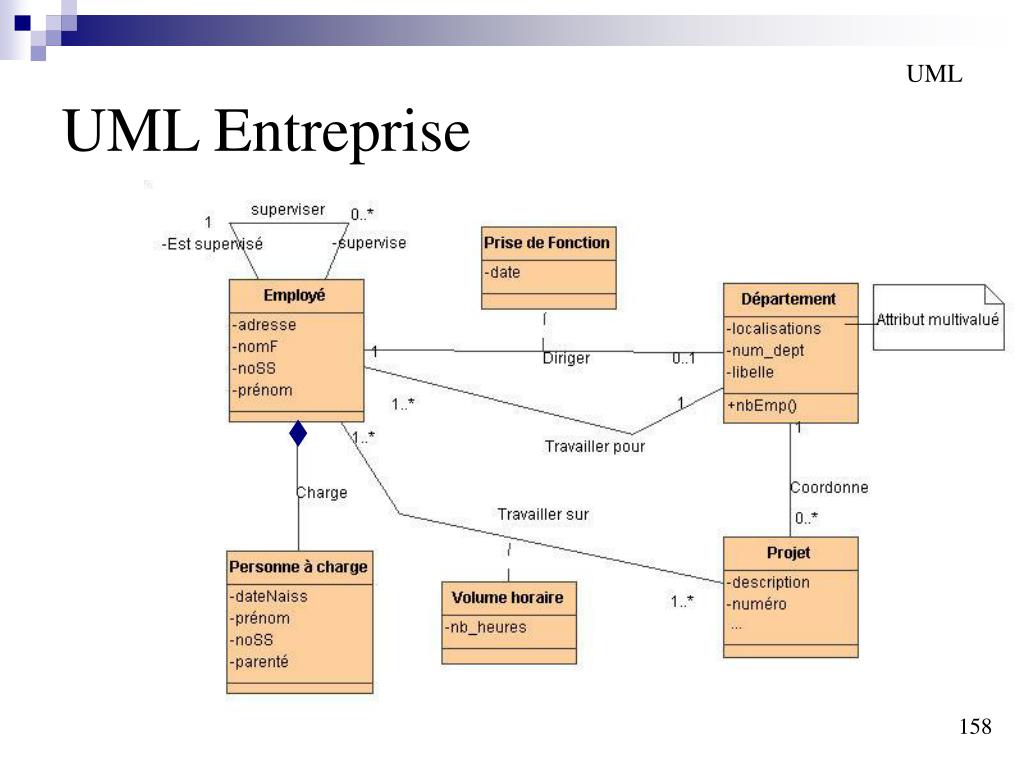 UML

UML Entreprise

superviser
1
0..*
-Est supervisé
-supervise

Employé
-adresse
-nomF
-noSS
-prénom

Prise de Fonction
-date

Département
-localisations
-num_dept
-libelle
+nbEmp()

Attribut multivalué

1
Diriger
0..1
1..*
1
Travailler pour
1..*
Charge
Travailler sur
1
Coordonne
0..*

Personne à charge
-dateNaiss
-prénom
-noSS
-parenté

Volume horaire
-nb_heures

1..*

Projet
-description
-numéro
...

158